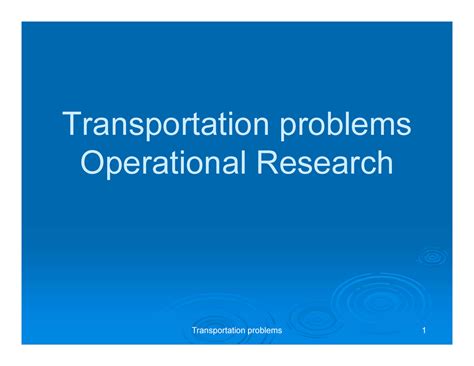 Transportation problems
Operational Research

Transportation problems

1